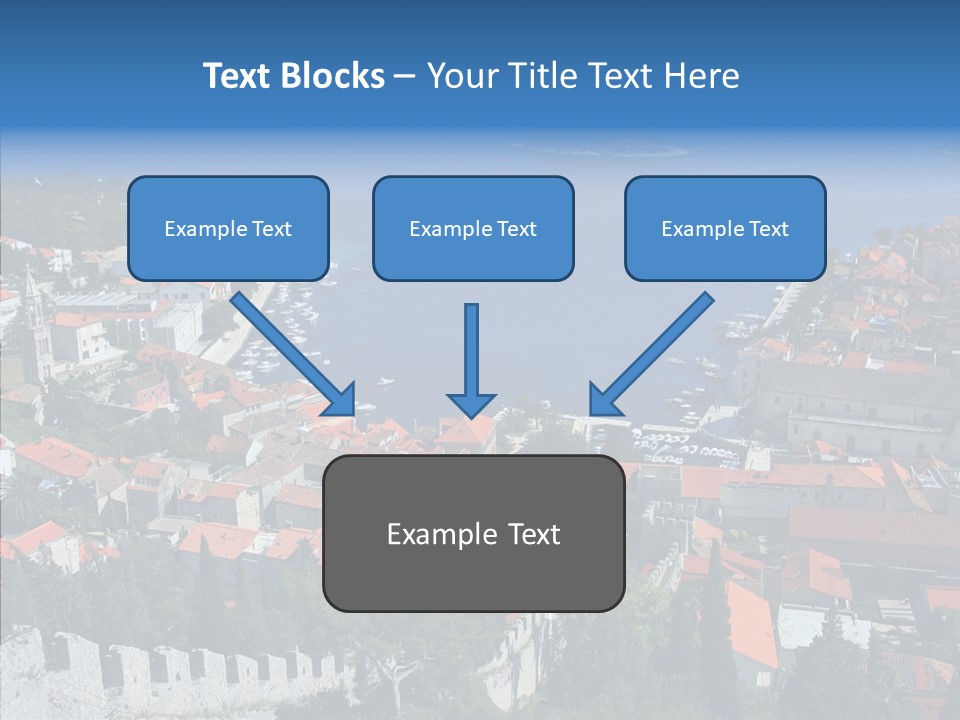 Text Blocks – Your Title Text Here

Example Text

Example Text

Example Text

Example Text